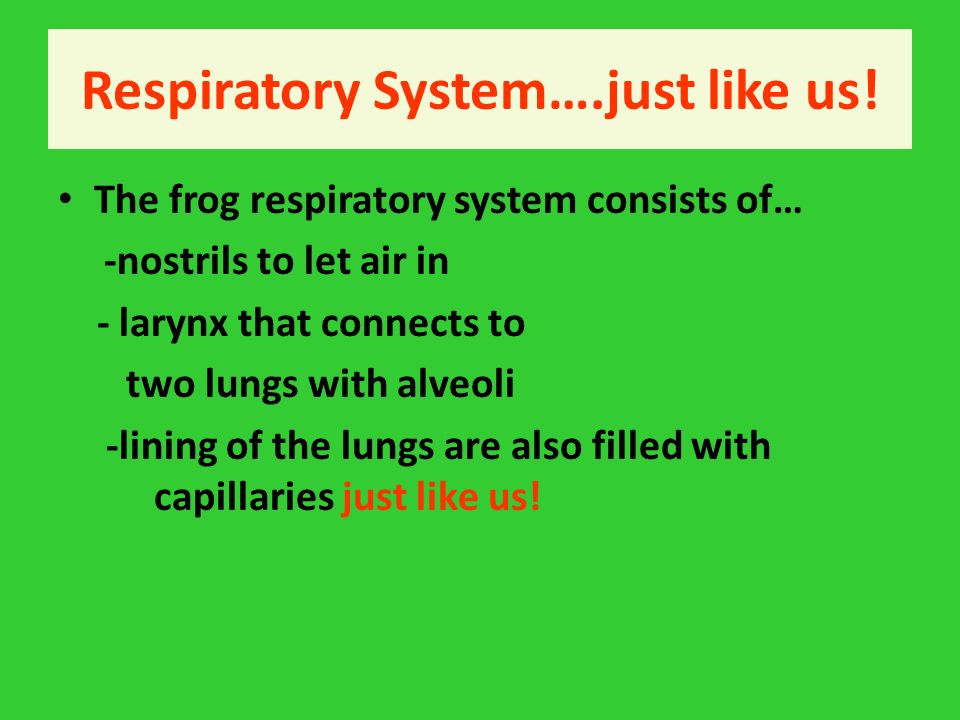 Respiratory System….just like us!

• The frog respiratory system consists of…

-nostrils to let air in

- larynx that connects to two lungs with alveoli

-lining of the lungs are also filled with capillaries just like us!